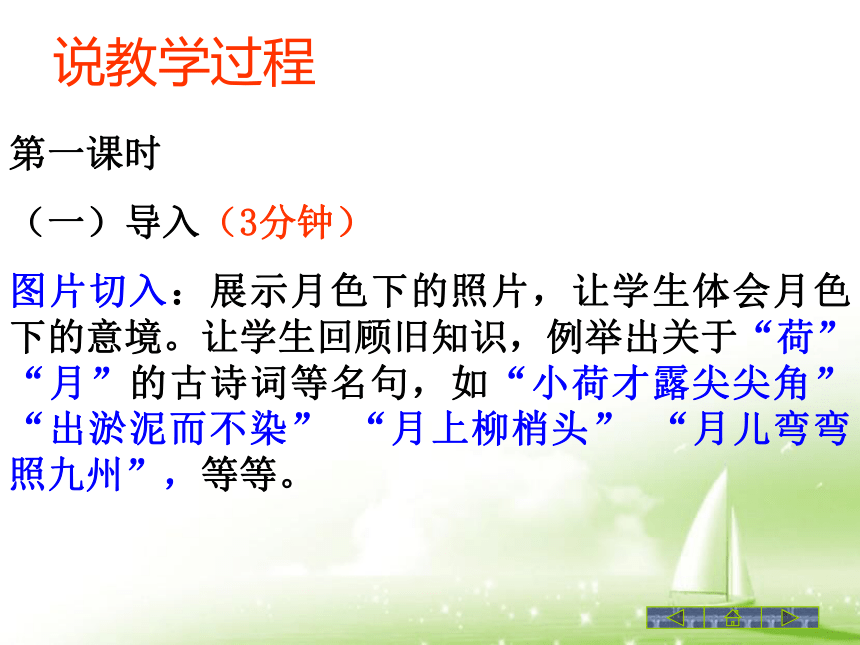 说教学过程

第一课时

（一）导入（3分钟）

图片切入：展示月色下的照片，让学生体会月色下的意境。让学生回顾旧知识，例举出关于“荷”“月”的古诗词等名句，如“小荷才露尖尖角”“出淤泥而不染” “月上柳梢头” “月儿弯弯照九州”，等等。